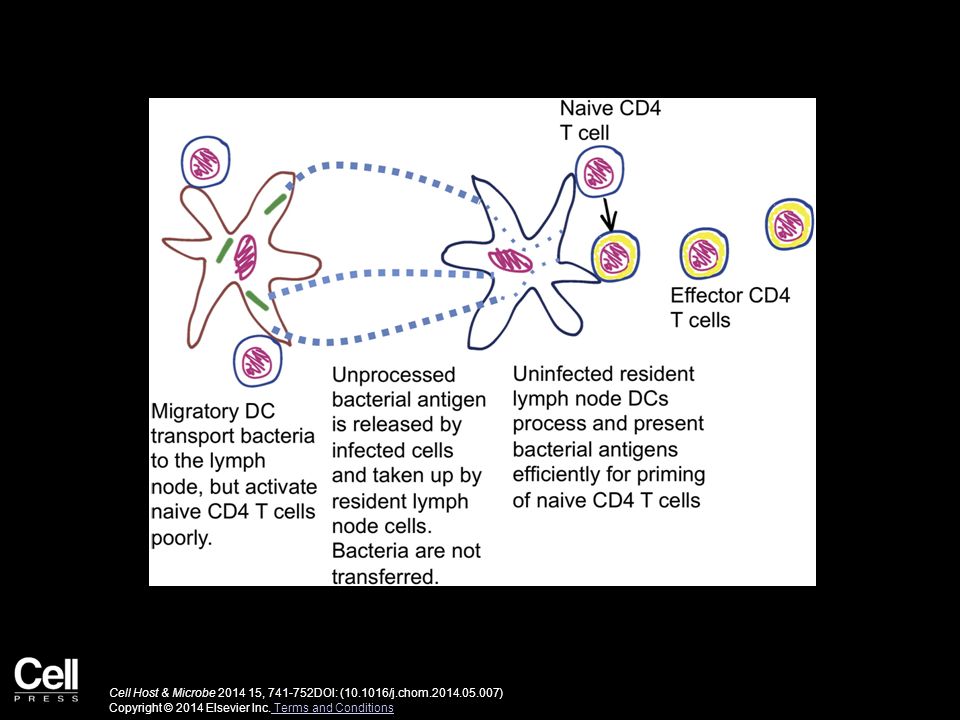 Naive CD4 T cell

Effector CD4 T cells

Migratory DC transport bacteria to the lymph node, but activate naive CD4 T cells poorly.

Unprocessed bacterial antigen is released by infected cells and taken up by resident lymph node cells. Bacteria are not transferred.

Uninfected resident lymph node DCs process and present bacterial antigens efficiently for priming of naive CD4 T cells

Cell PRESS

Cell Host & Microbe 2014 15, 741-752DOI: (10.1016/j.chom.2014.05.007)
Copyright © 2014 Elsevier Inc. Terms and Conditions